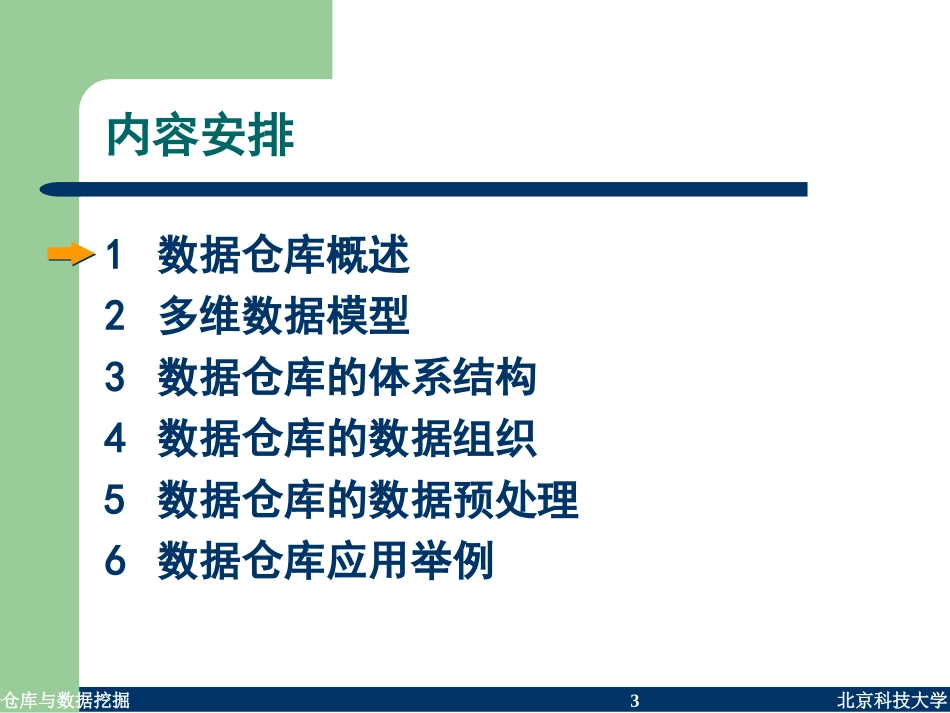 内容安排

1 数据仓库概述
2 多维数据模型
3 数据仓库的体系结构
4 数据仓库的数据组织
5 数据仓库的数据预处理
6 数据仓库应用举例

仓库与数据挖掘 3 北京科技大学